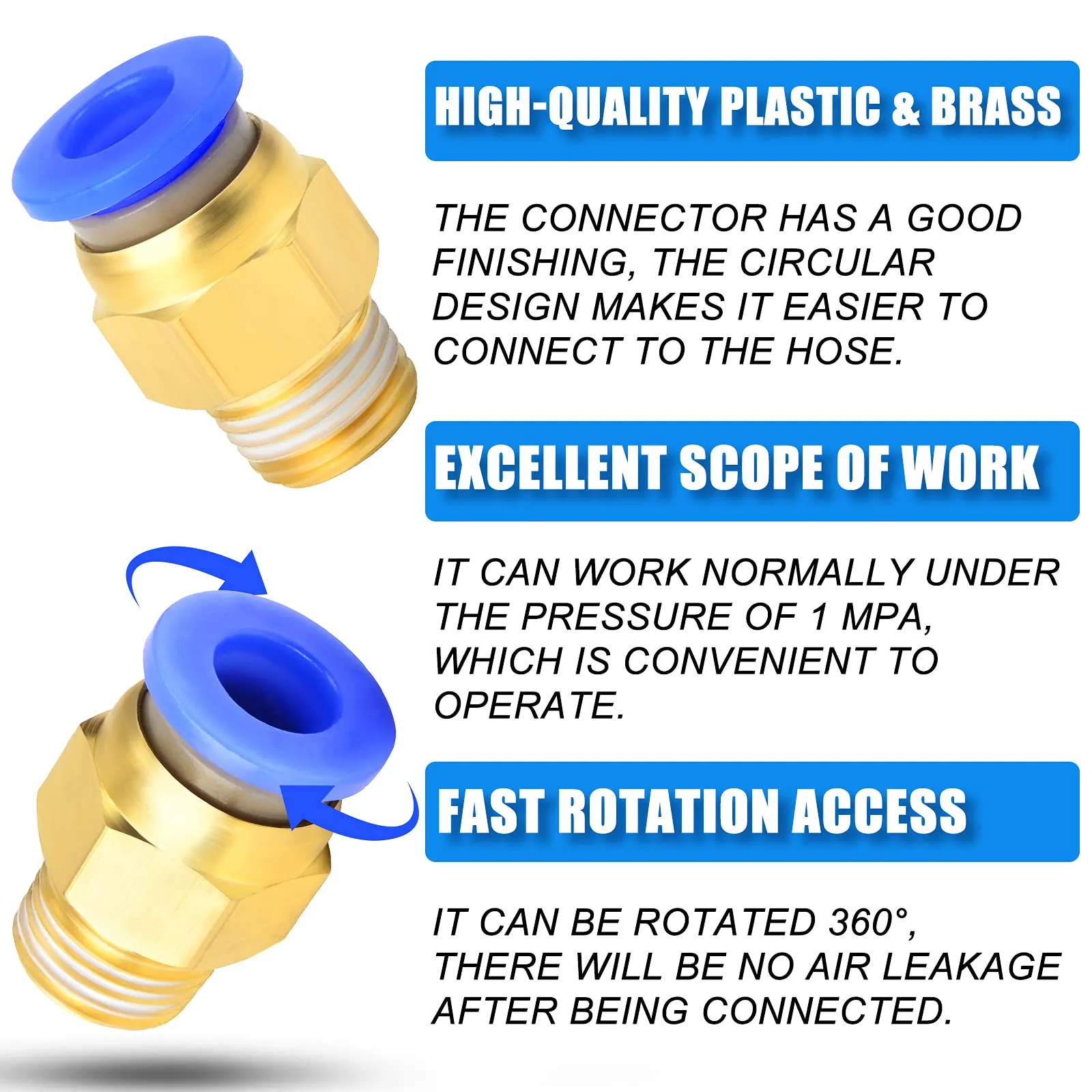 HIGH-QUALITY PLASTIC & BRASS

THE CONNECTOR HAS A GOOD FINISHING, THE CIRCULAR DESIGN MAKES IT EASIER TO CONNECT TO THE HOSE.

EXCELLENT SCOPE OF WORK

IT CAN WORK NORMALLY UNDER THE PRESSURE OF 1 MPA, WHICH IS CONVENIENT TO OPERATE.

FAST ROTATION ACCESS

IT CAN BE ROTATED 360°, THERE WILL BE NO AIR LEAKAGE AFTER BEING CONNECTED.